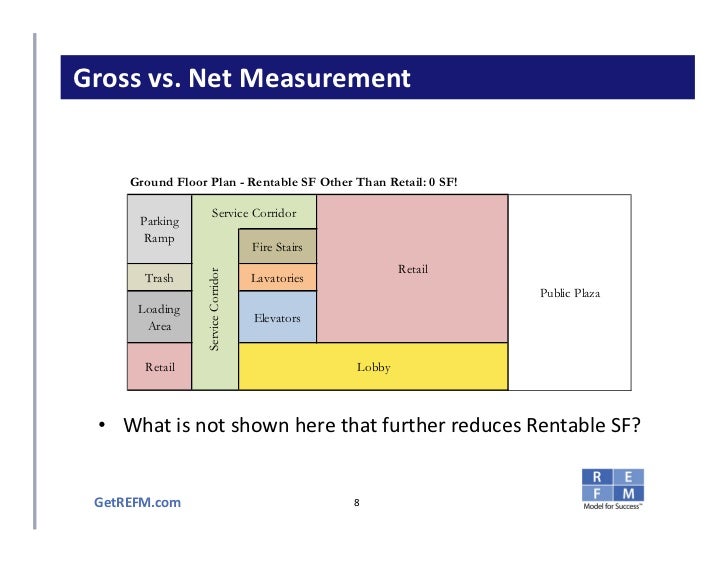 Gross vs. Net Measurement

Ground Floor Plan - Rentable SF Other Than Retail: 0 SF!

Parking Ramp

Trash

Loading Area

Retail

Service Corridor

Service Corridor

Fire Stairs

Lavatories

Elevators

Retail

Lobby

Public Plaza

• What is not shown here that further reduces Rentable SF?

GetREFM.com

8

R E F M
Model for Success™